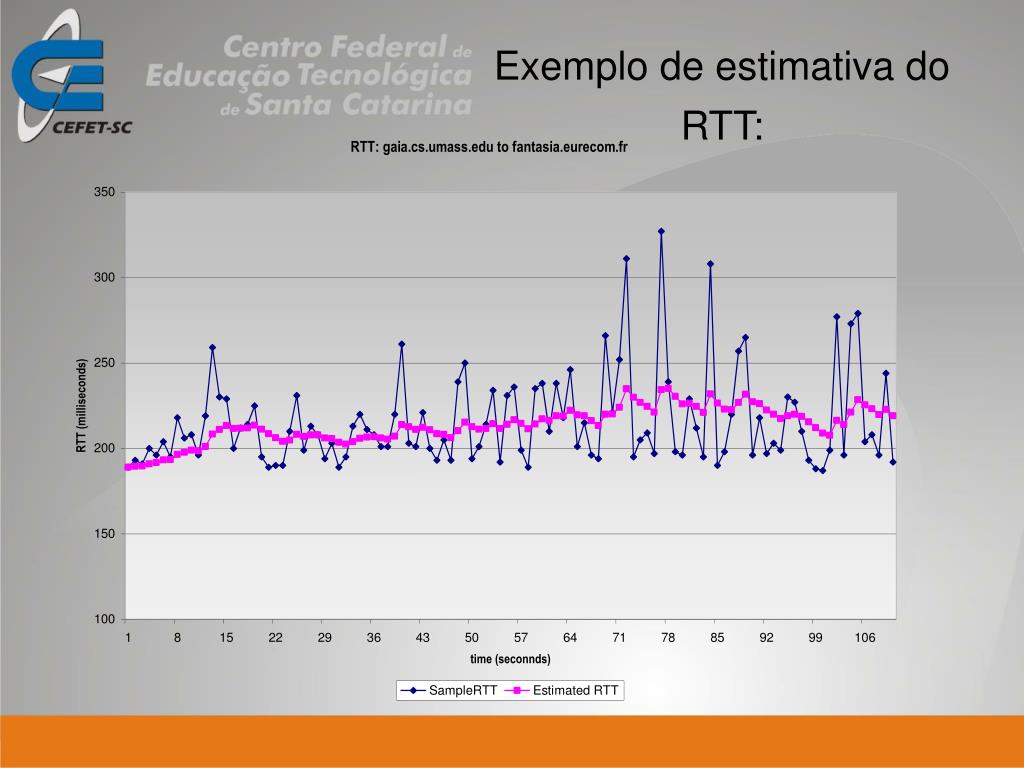 CEFET-SC

Centro Federal de Educação Tecnológica de Santa Catarina

Exemplo de estimativa do RTT:

RTT: gaia.cs.umass.edu to fantasia.eurecom.fr

350
300
250
200
150
100

RTT (milliseconds)

1 8 15 22 29 36 43 50 57 64 71 78 85 92 99 106

time (seconnds)

SampleRTT Estimated RTT